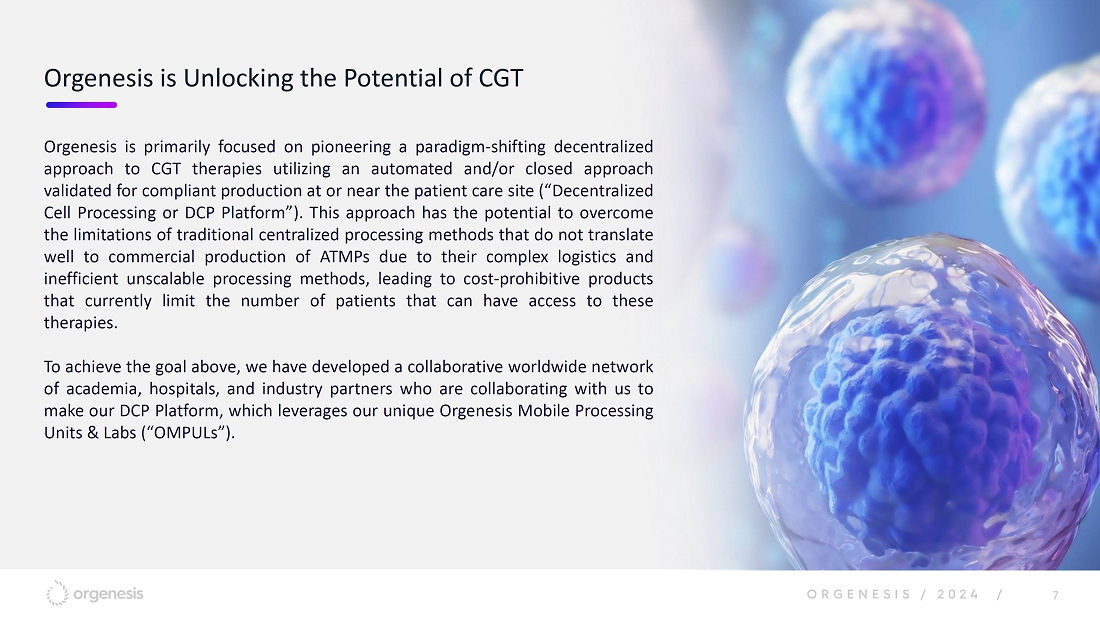 Orgenesis is Unlocking the Potential of CGT

Orgenesis is primarily focused on pioneering a paradigm-shifting decentralized approach to CGT therapies utilizing an automated and/or closed approach validated for compliant production at or near the patient care site (“Decentralized Cell Processing or DCP Platform”). This approach has the potential to overcome the limitations of traditional centralized processing methods that do not translate well to commercial production of ATMPs due to their complex logistics and inefficient unscalable processing methods, leading to cost-prohibitive products that currently limit the number of patients that can have access to these therapies.

To achieve the goal above, we have developed a collaborative worldwide network of academia, hospitals, and industry partners who are collaborating with us to make our DCP Platform, which leverages our unique Orgenesis Mobile Processing Units & Labs (“OMPULs”).

orgenesis

ORGENESIS / 2024 / 7